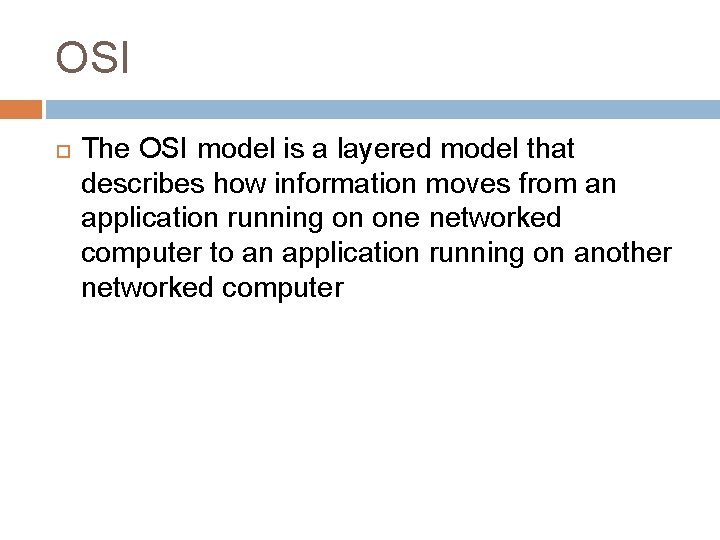 OSI

The OSI model is a layered model that describes how information moves from an application running on one networked computer to an application running on another networked computer